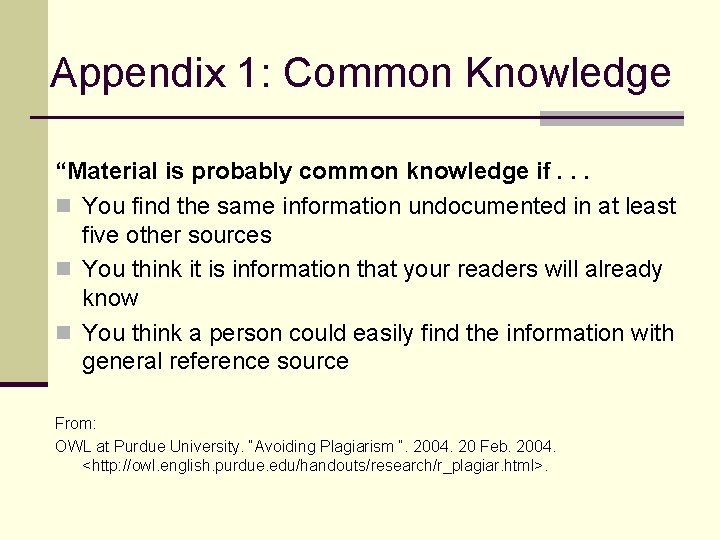 Appendix 1: Common Knowledge

“Material is probably common knowledge if . . .

You find the same information undocumented in at least five other sources

You think it is information that your readers will already know

You think a person could easily find the information with general reference source

From:
OWL at Purdue University. "Avoiding Plagiarism ". 2004. 20 Feb. 2004. <http://owl.english.purdue.edu/handouts/research/r_plagiar.html>.